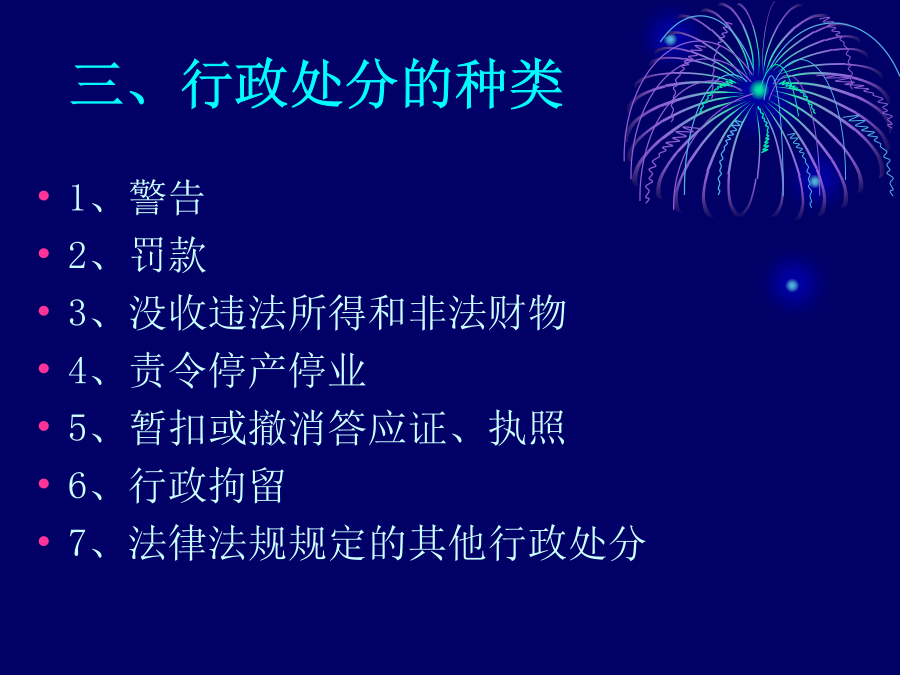 三、行政处分的种类

• 1、警告
• 2、罚款
• 3、没收违法所得和非法财物
• 4、责令停产停业
• 5、暂扣或撤消答应证、执照
• 6、行政拘留
• 7、法律法规规定的其他行政处分